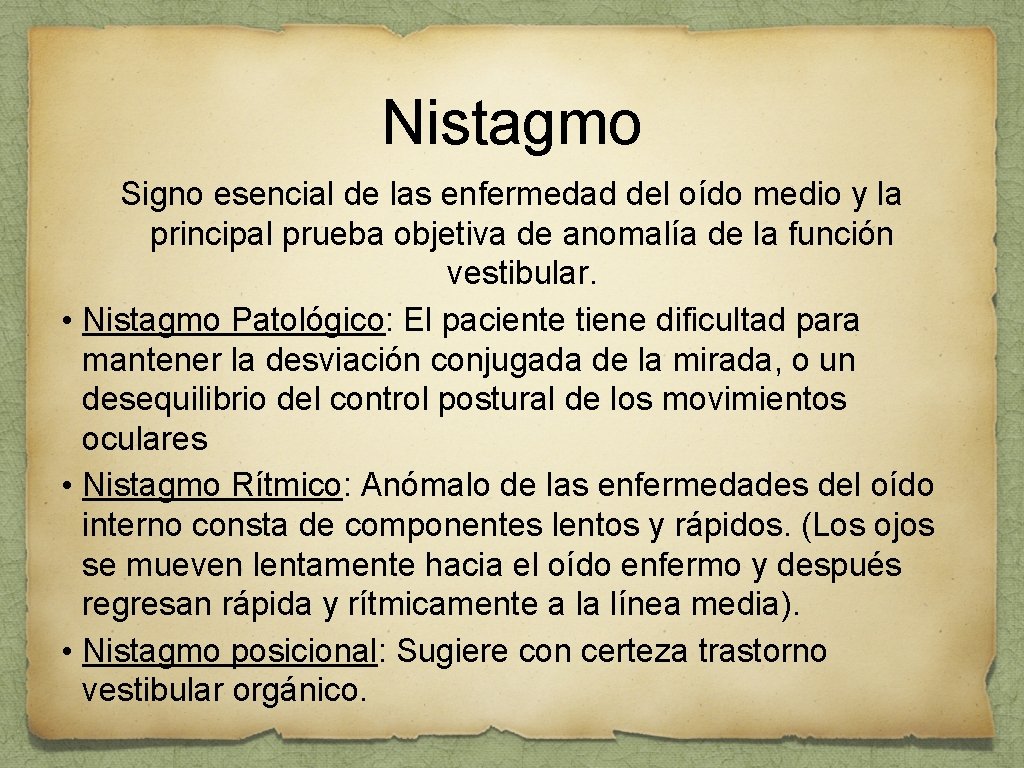 Nistagmo

Signo esencial de las enfermedad del oído medio y la principal prueba objetiva de anomalía de la función vestibular.

• Nistagmo Patológico: El paciente tiene dificultad para mantener la desviación conjugada de la mirada, o un desequilibrio del control postural de los movimientos oculares
• Nistagmo Rítmico: Anómalo de las enfermedades del oído interno consta de componentes lentos y rápidos. (Los ojos se mueven lentamente hacia el oído enfermo y después regresan rápida y rítmicamente a la línea media).
• Nistagmo posicional: Sugiere con certeza trastorno vestibular orgánico.